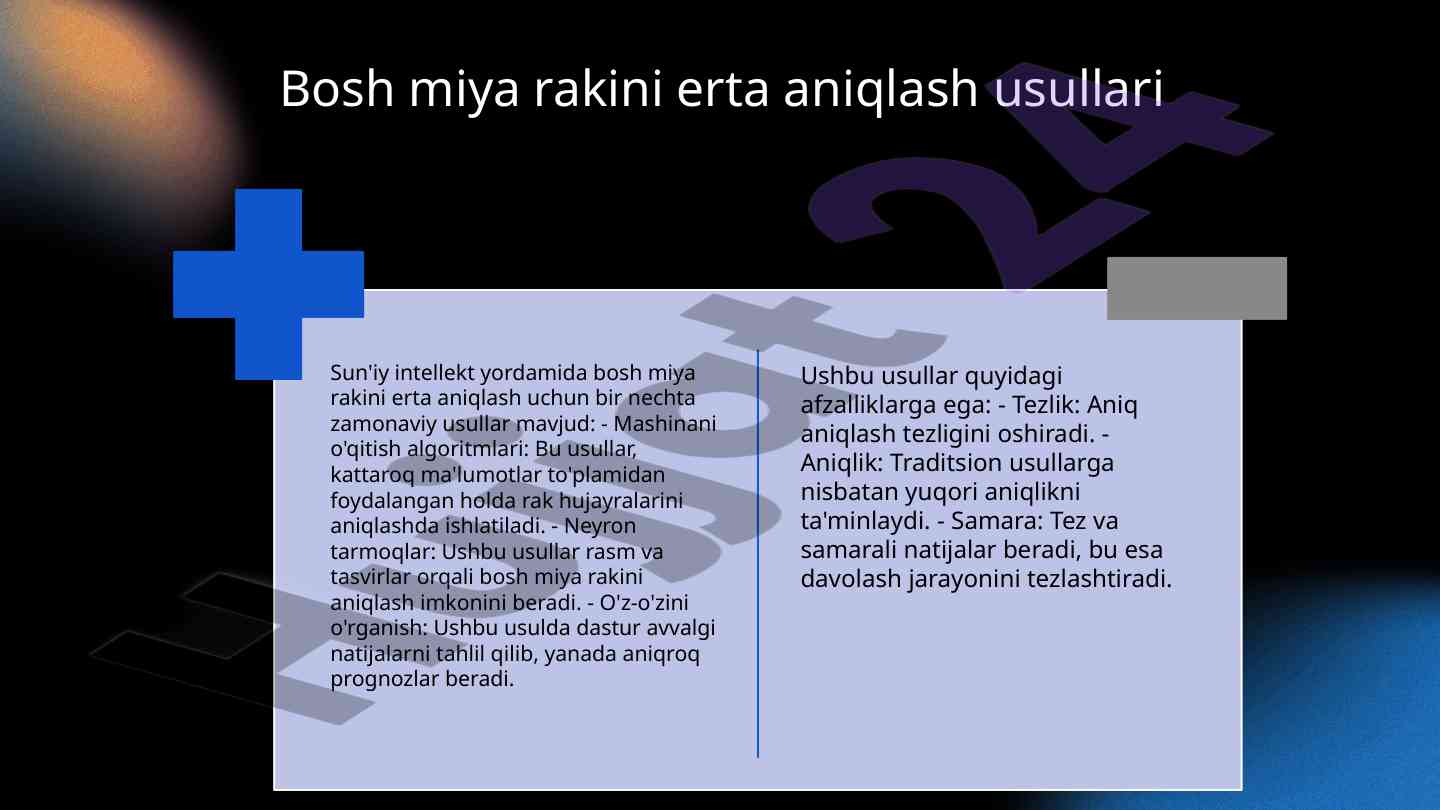 Bosh miya rakini erta aniqlash usullari

Sun'iy intellekt yordamida bosh miya rakini erta aniqlash uchun bir nechta zamonaviy usullar mavjud: - Mashinani o'qitish algoritmlari: Bu usullar, kattaroq ma'lumotlar to'plamidan foydalangan holda rak hujayralarini aniqlashda ishlatiladi. - Neyron tarmoqlar: Ushbu usullar rasm va tasvirlar orqali bosh miya rakini aniqlash imkonini beradi. - O'z-o'zini o'rganish: Ushbu usulda dastur avvalgi natijalarni tahlil qilib, yanada aniqroq prognozlar beradi.

Ushbu usullar quyidagi afzalliklarga ega: - Tezlik: Aniq aniqlash tezligini oshiradi. - Aniqlik: Traditsion usullarga nisbatan yuqori aniqlikni ta'minlaydi. - Samara: Tez va samarali natijalar beradi, bu esa davolash jarayonini tezlashtiradi.

Hujjat24